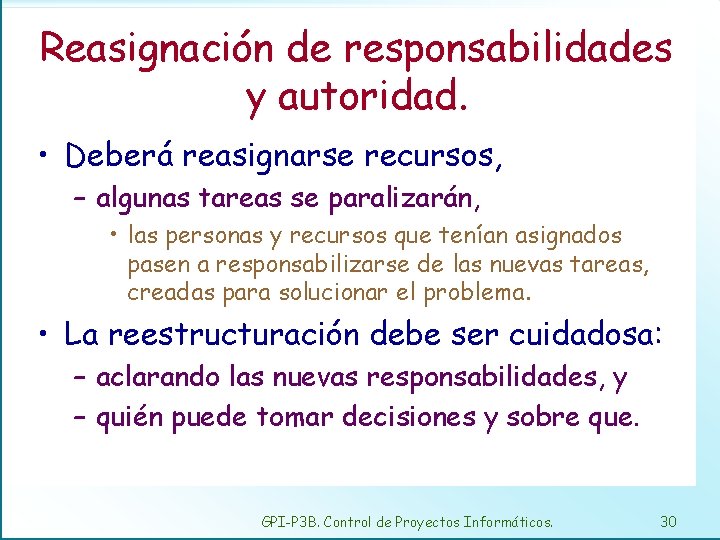 Reasignación de responsabilidades y autoridad.

• Deberá reasignarse recursos,

– algunas tareas se paralizarán,

• las personas y recursos que tenían asignados pasen a responsabilizarse de las nuevas tareas, creadas para solucionar el problema.

• La reestructuración debe ser cuidadosa:

– aclarando las nuevas responsabilidades, y

– quién puede tomar decisiones y sobre que.

GPI-P3B. Control de Proyectos Informáticos.

30